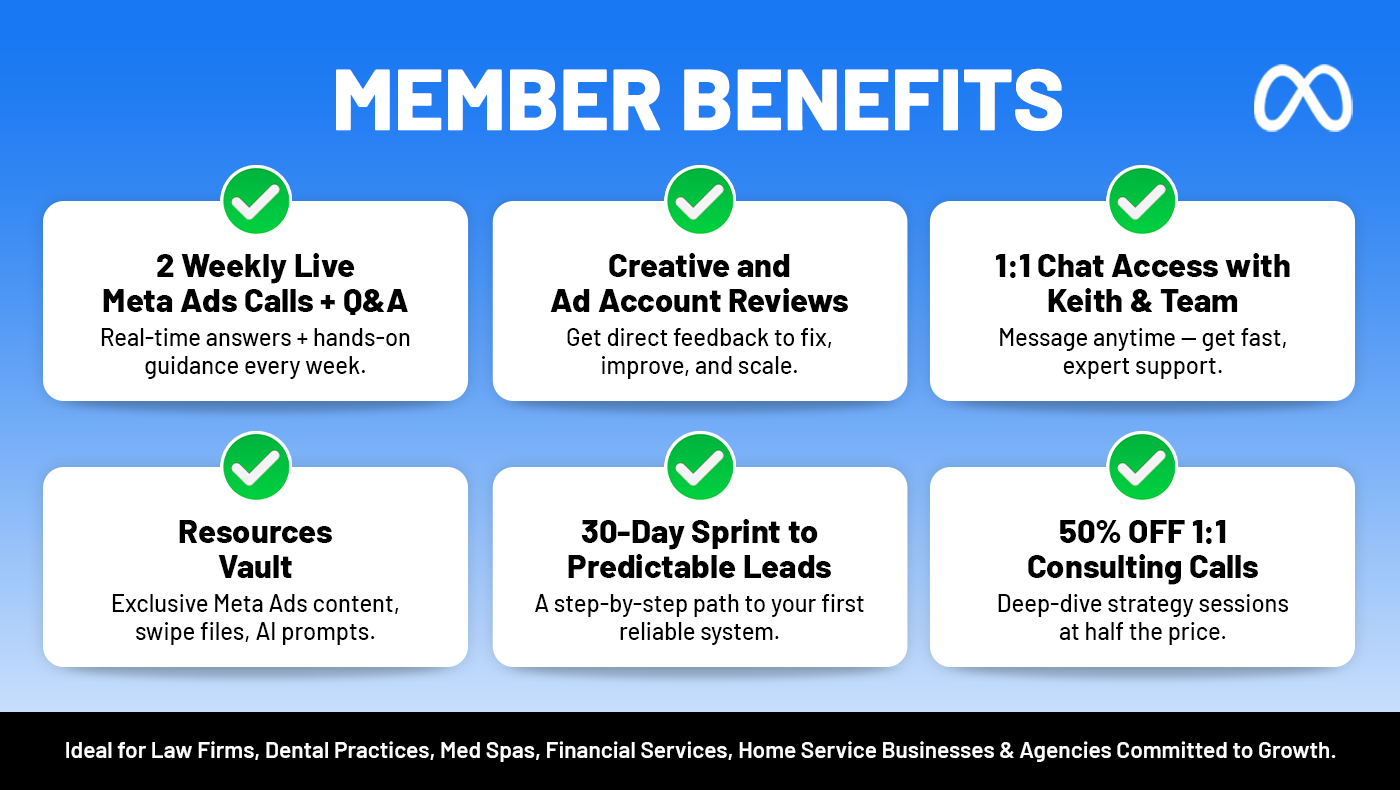 MEMBER BENEFITS

2 Weekly Live Meta Ads Calls + Q&A
Real-time answers + hands-on guidance every week.

Creative and Ad Account Reviews
Get direct feedback to fix, improve, and scale.

1:1 Chat Access with Keith & Team
Message anytime — get fast, expert support.

Resources Vault
Exclusive Meta Ads content, swipe files, AI prompts.

30-Day Sprint to Predictable Leads
A step-by-step path to your first reliable system.

50% OFF 1:1 Consulting Calls
Deep-dive strategy sessions at half the price.

Ideal for Law Firms, Dental Practices, Med Spas, Financial Services, Home Service Businesses & Agencies Committed to Growth.